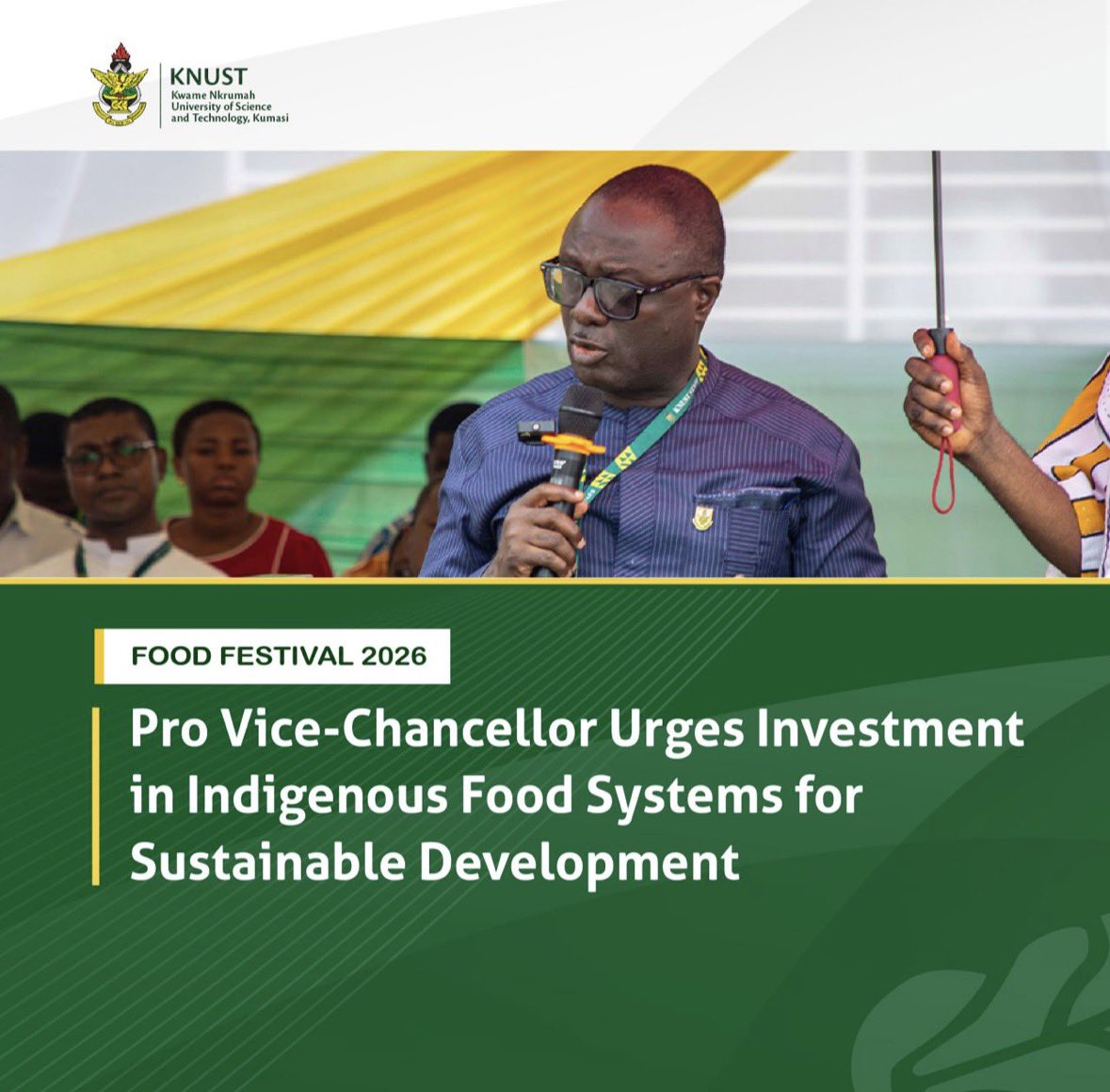 KNUST
Kwame Nkrumah University of Science and Technology, Kumasi

FOOD FESTIVAL 2026

Pro Vice-Chancellor Urges Investment in Indigenous Food Systems for Sustainable Development